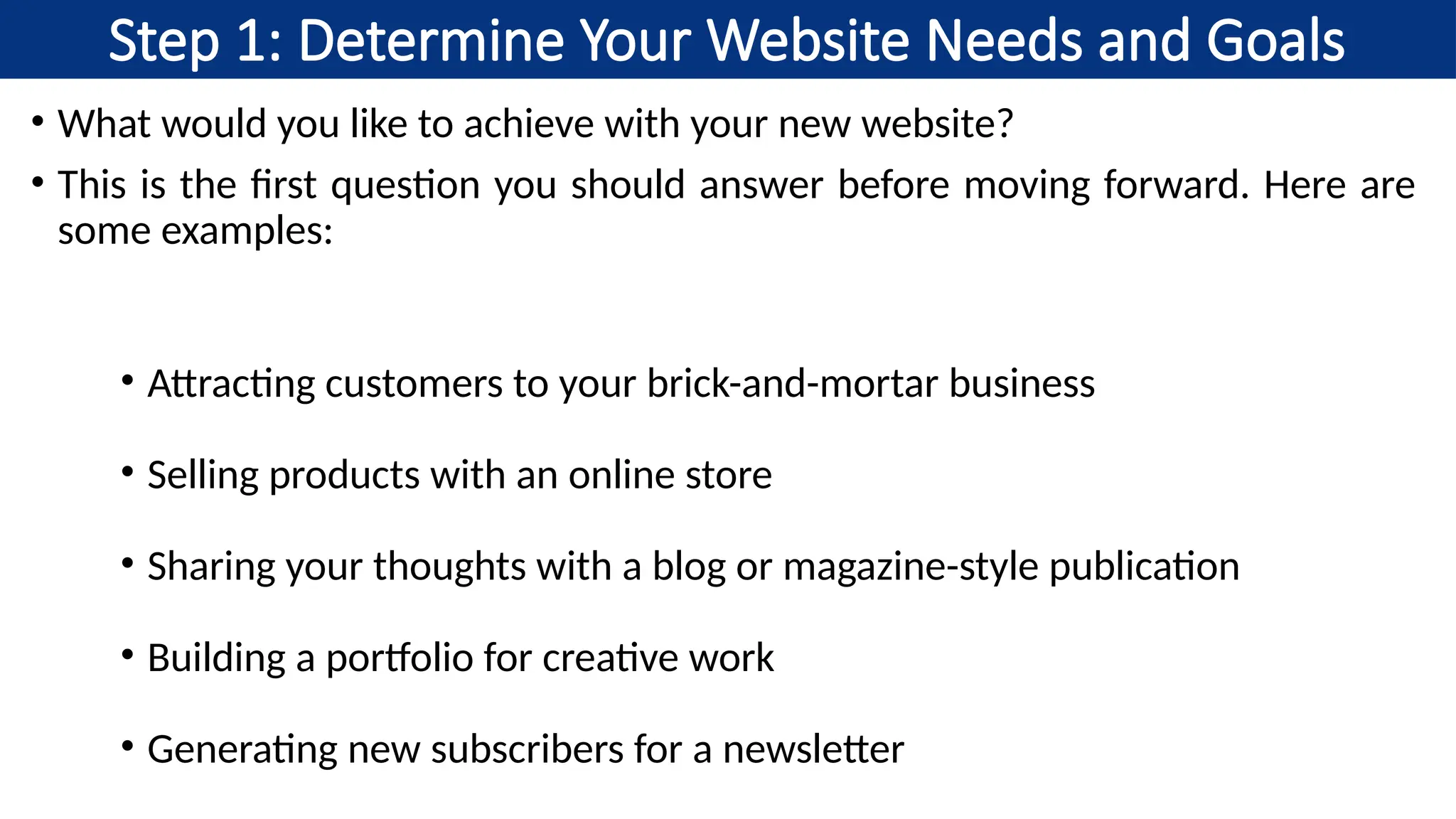 Step 1: Determine Your Website Needs and Goals

• What would you like to achieve with your new website?

• This is the first question you should answer before moving forward. Here are some examples:

• Attracting customers to your brick-and-mortar business

• Selling products with an online store

• Sharing your thoughts with a blog or magazine-style publication

• Building a portfolio for creative work

• Generating new subscribers for a newsletter